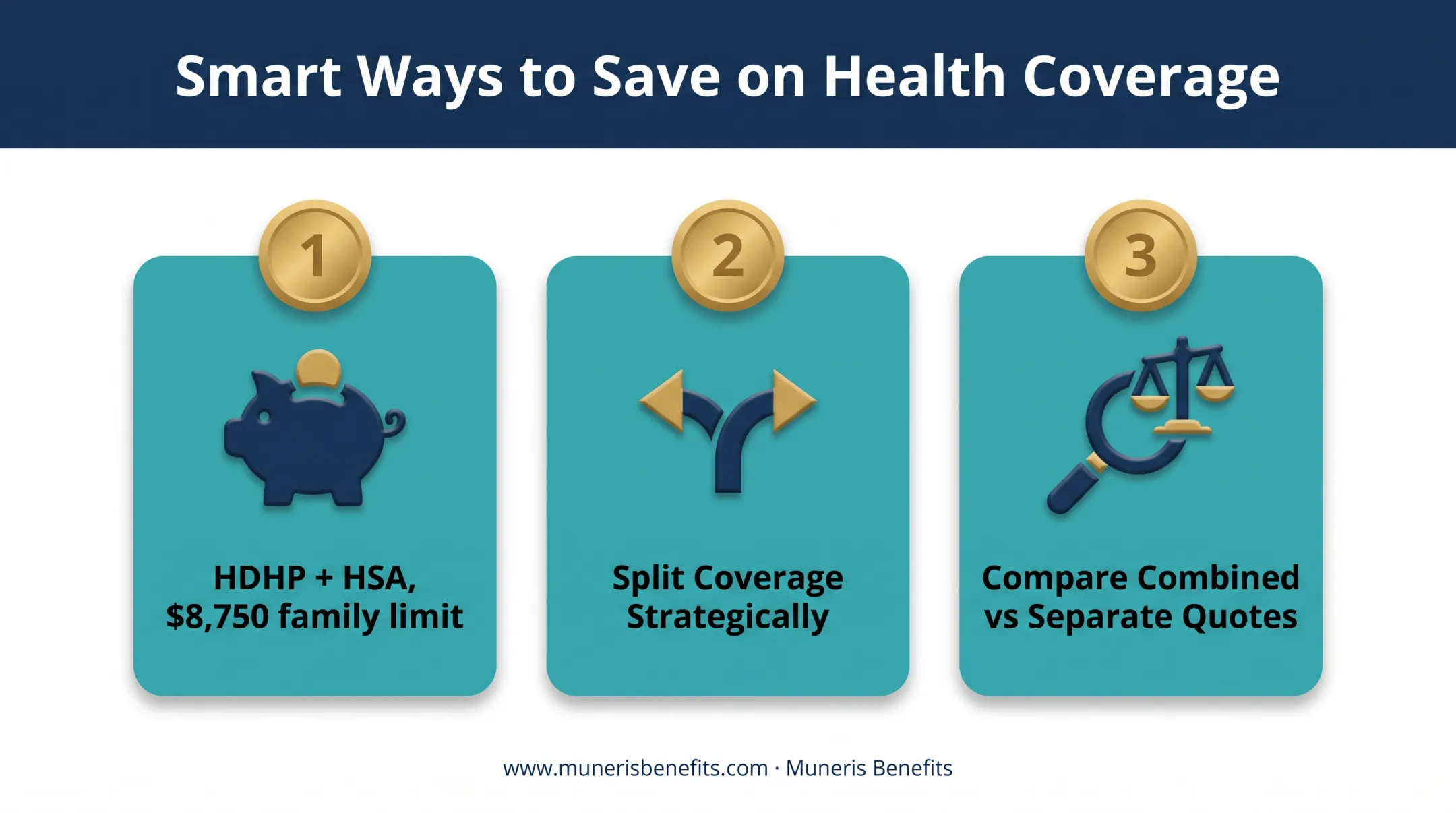 Smart Ways to Save on Health Coverage

1

HDHP + HSA, $8,750 family limit

2

Split Coverage Strategically

3

Compare Combined vs Separate Quotes

www.munerisbenefits.com · Muneris Benefits